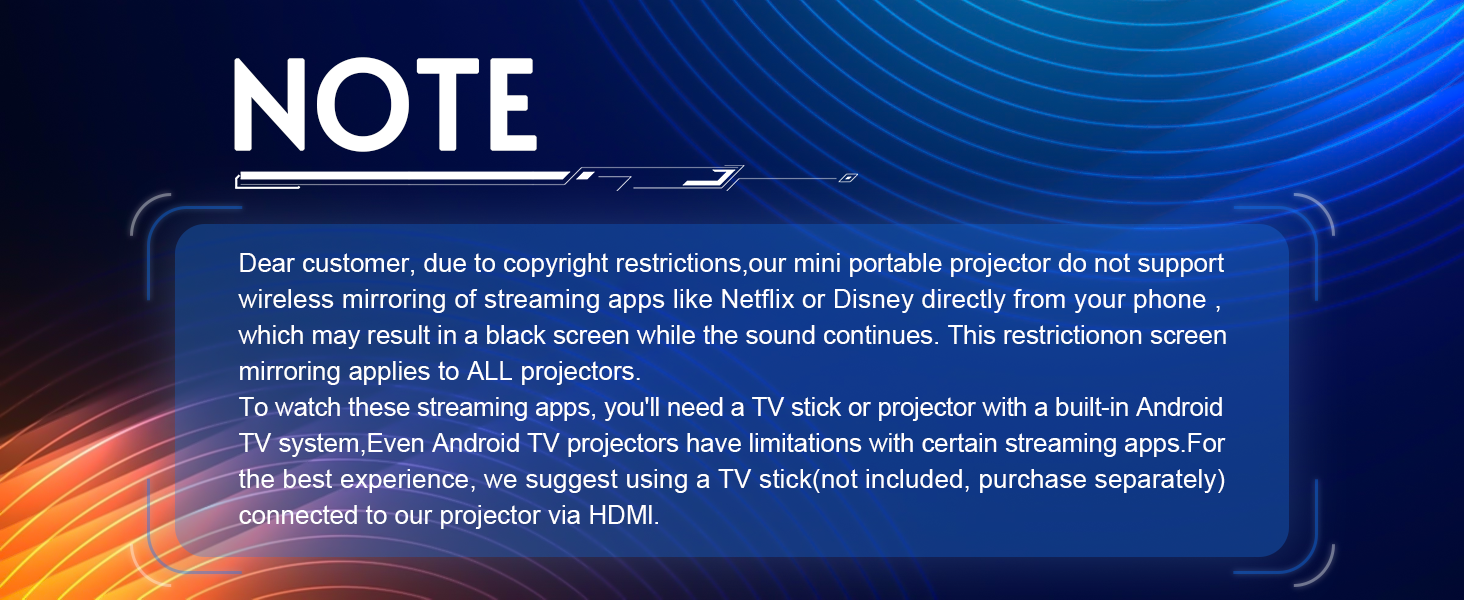 NOTE

Dear customer, due to copyright restrictions,our mini portable projector do not support wireless mirroring of streaming apps like Netflix or Disney directly from your phone , which may result in a black screen while the sound continues. This restrictionon screen mirroring applies to ALL projectors.
To watch these streaming apps, you'll need a TV stick or projector with a built-in Android TV system,Even Android TV projectors have limitations with certain streaming apps.For the best experience, we suggest using a TV stick(not included, purchase separately) connected to our projector via HDMI.